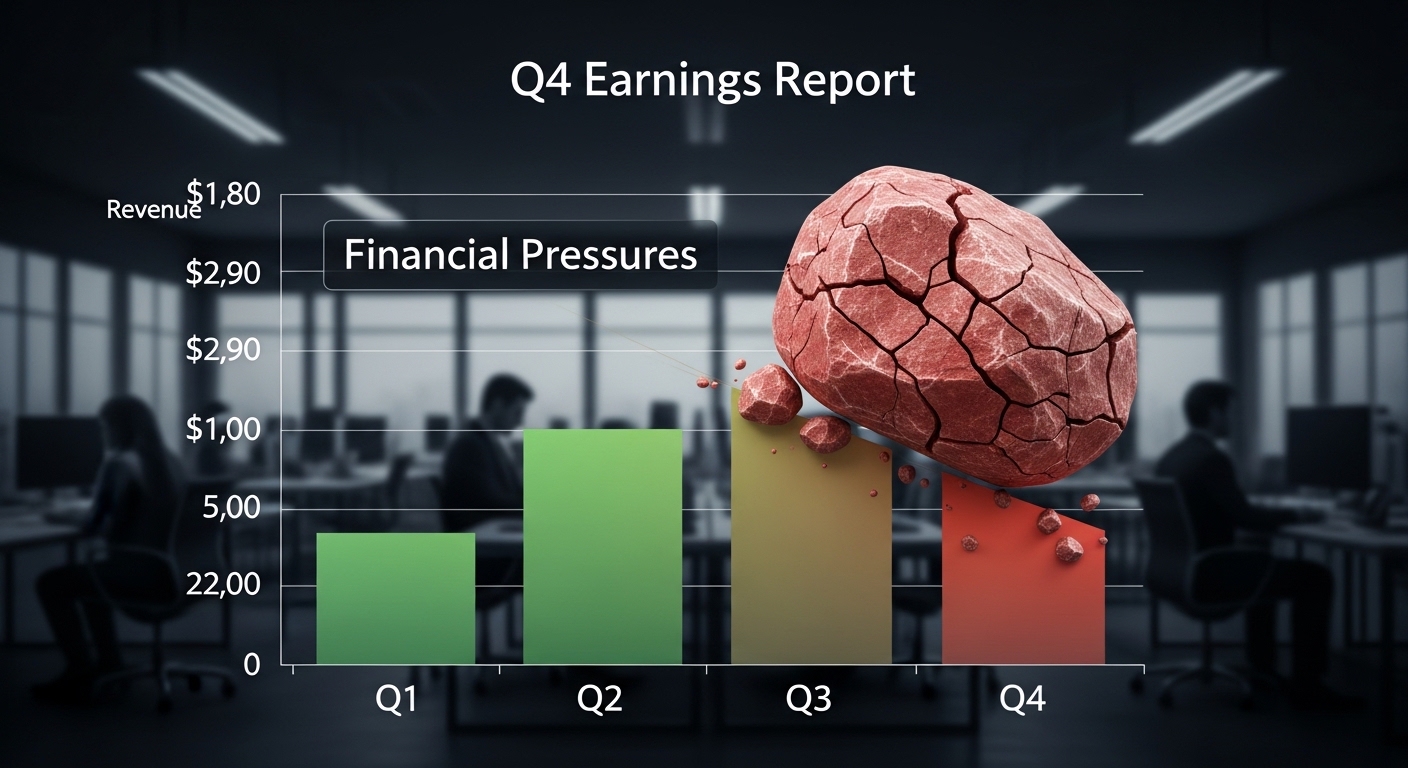 Q4 Earnings Report

Revenue
$1,80
$2,90
$2,90
$1,00
5,00
22,00
0

Financial Pressures

Q1
Q2
Q3
Q4